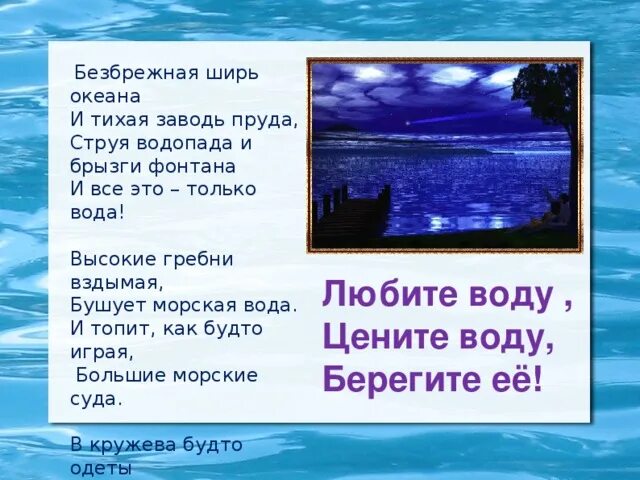 Безбрежная ширь океана
И тихая заводь пруда,
Струя водопада и брызги фонтана
И все это – только вода!

Высокие гребни вздымая,
Бушует морская вода.
И топит, как будто играя,
Большие морские суда.

В кружева будто одеты

Любите воду ,
Цените воду,
Берегите её!